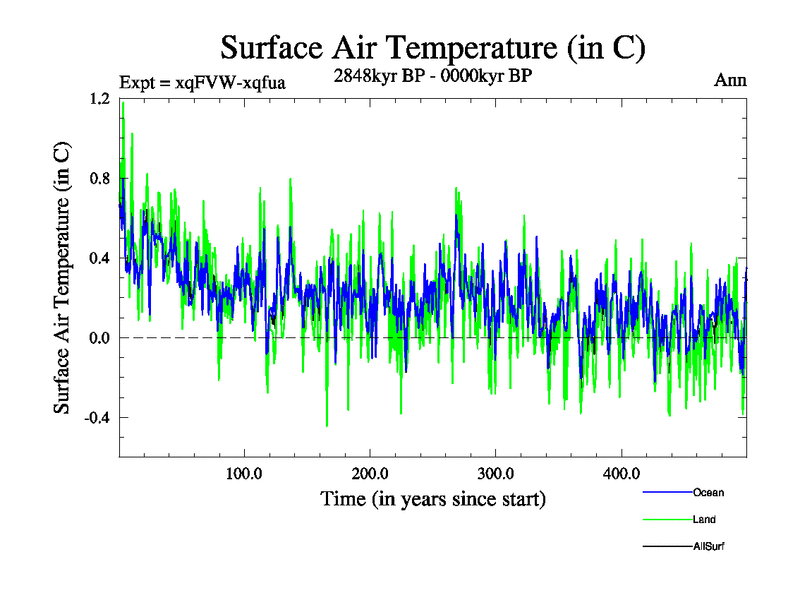 Surface Air Temperature (in C)

Expt = xqFVW-xqfua

2848kyr BP - 0000kyr BP

Ann

Surface Air Temperature (in C)

1.2

0.8

0.4

0.0

-0.4

100.0

200.0

300.0

400.0

Time (in years since start)

Ocean

Land

AllSurf